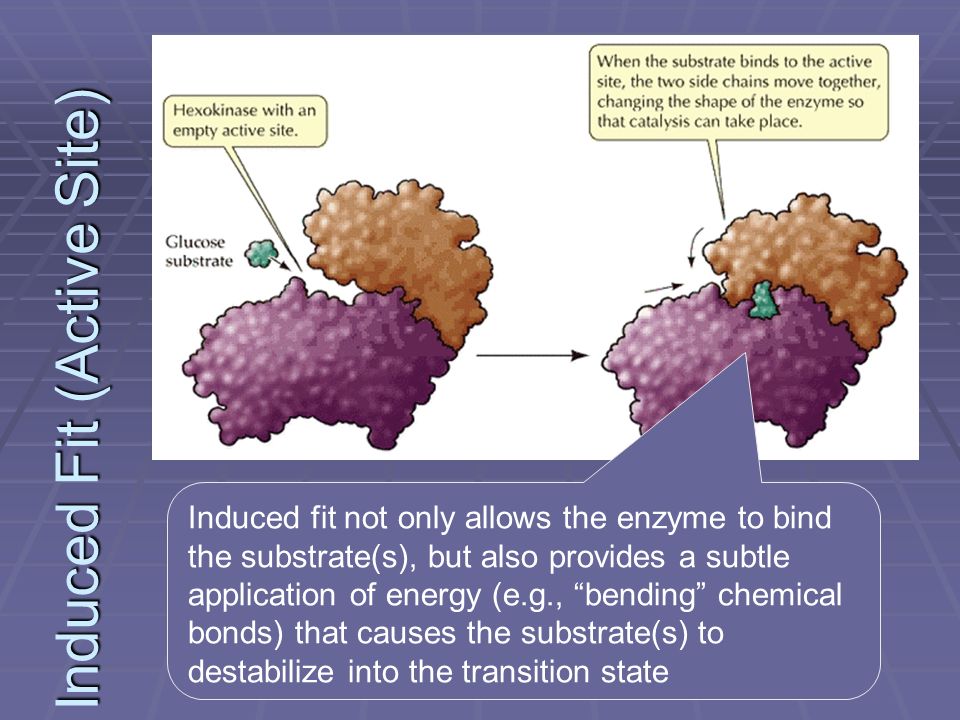 Induced Fit (Active Site)

Hexokinase with an empty active site.

Glucose substrate

When the substrate binds to the active site, the two side chains move together, changing the shape of the enzyme so that catalysis can take place.

Induced fit not only allows the enzyme to bind the substrate(s), but also provides a subtle application of energy (e.g., “bending” chemical bonds) that causes the substrate(s) to destabilize into the transition state